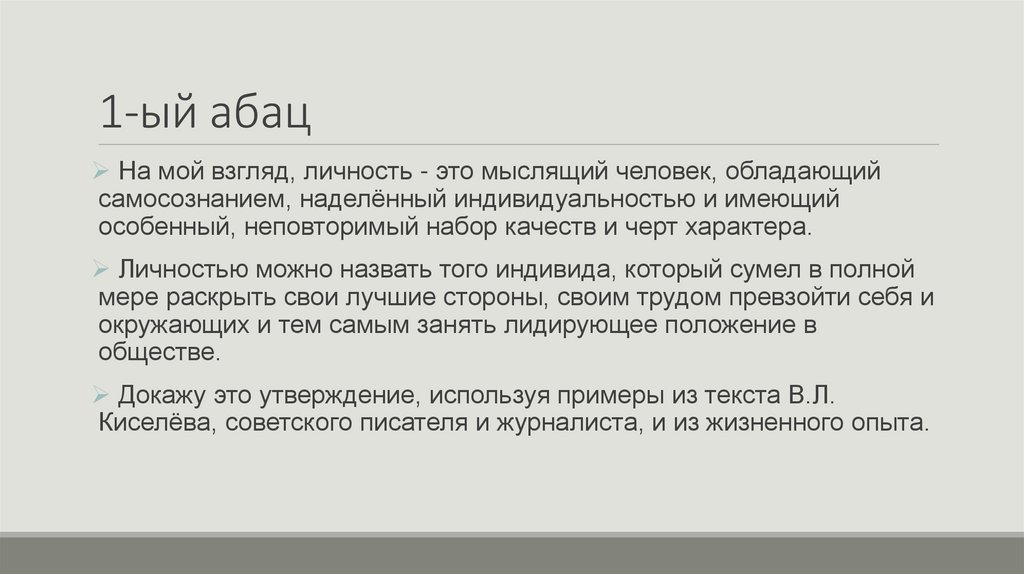 1-ый абац

➢ На мой взгляд, личность - это мыслящий человек, обладающий самосознанием, наделённый индивидуальностью и имеющий особенный, неповторимый набор качеств и черт характера.

➢ Личностью можно назвать того индивида, который сумел в полной мере раскрыть свои лучшие стороны, своим трудом превзойти себя и окружающих и тем самым занять лидирующее положение в обществе.

➢ Докажу это утверждение, используя примеры из текста В.Л. Киселёва, советского писателя и журналиста, и из жизненного опыта.